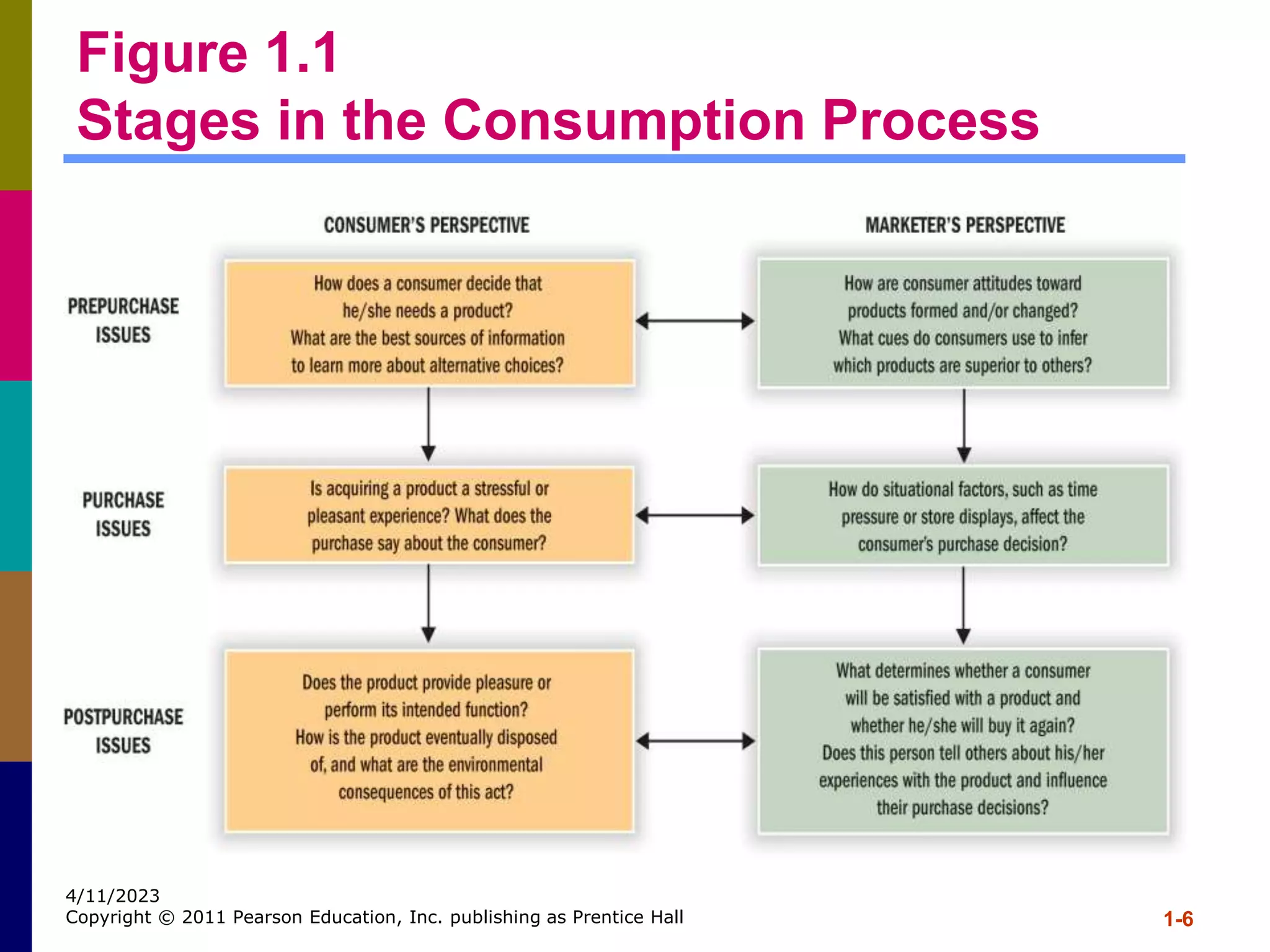 Figure 1.1
Stages in the Consumption Process

CONSUMER'S PERSPECTIVE

MARKETER'S PERSPECTIVE

PREPURCHASE ISSUES

How does a consumer decide that he/she needs a product? What are the best sources of information to learn more about alternative choices?

How are consumer attitudes toward products formed and/or changed? What cues do consumers use to infer which products are superior to others?

PURCHASE ISSUES

Is acquiring a product a stressful or pleasant experience? What does the purchase say about the consumer?

How do situational factors, such as time pressure or store displays, affect the consumer's purchase decision?

POSTPURCHASE ISSUES

Does the product provide pleasure or perform its intended function? How is the product eventually disposed of, and what are the environmental consequences of this act?

What determines whether a consumer will be satisfied with a product and whether he/she will buy it again? Does this person tell others about his/her experiences with the product and influence their purchase decisions?

4/11/2023
Copyright © 2011 Pearson Education, Inc. publishing as Prentice Hall

1-6